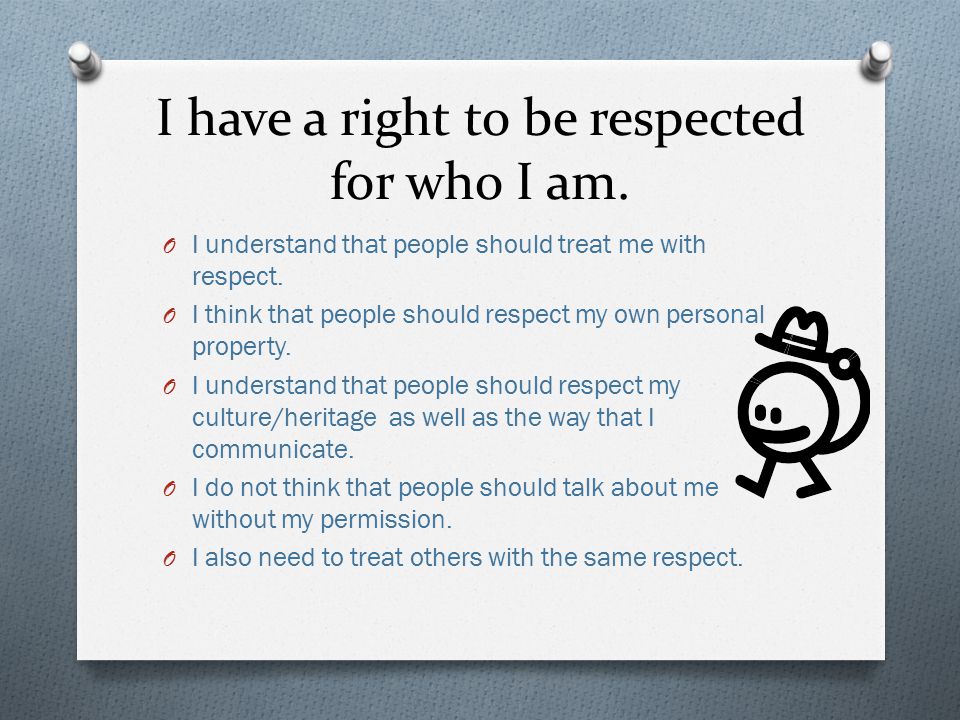 I have a right to be respected for who I am.

O I understand that people should treat me with respect.

O I think that people should respect my own personal property.

O I understand that people should respect my culture/heritage as well as the way that I communicate.

O I do not think that people should talk about me without my permission.

O I also need to treat others with the same respect.